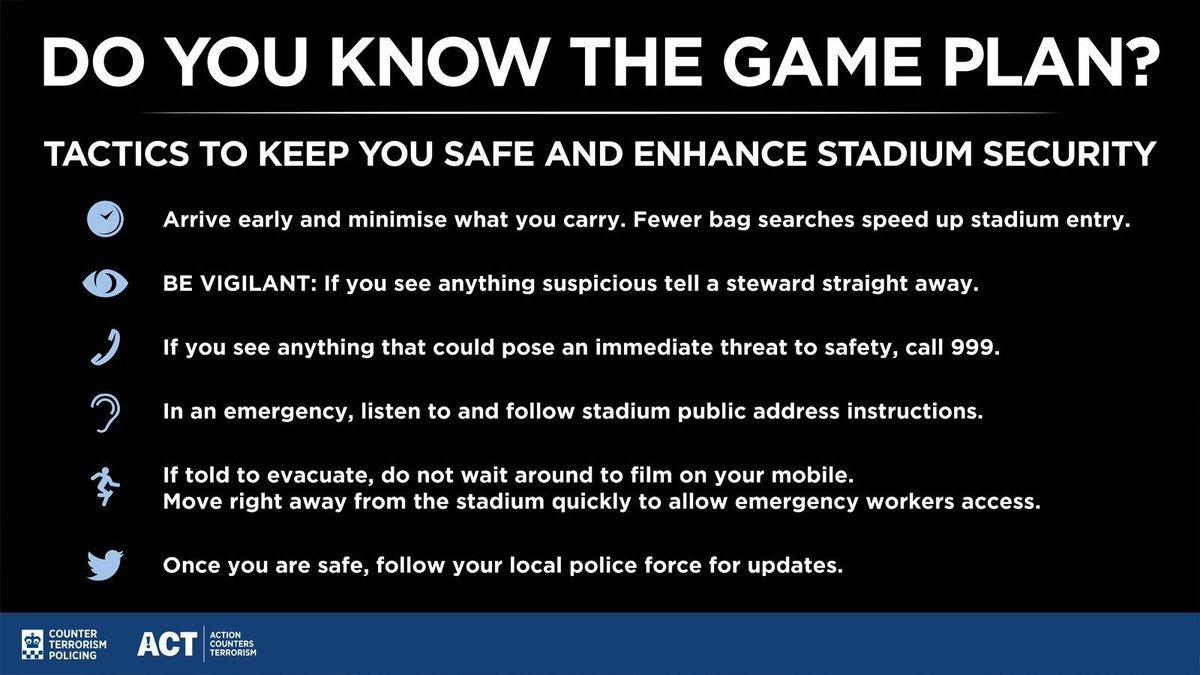 DO YOU KNOW THE GAME PLAN?

TACTICS TO KEEP YOU SAFE AND ENHANCE STADIUM SECURITY

Arrive early and minimise what you carry. Fewer bag searches speed up stadium entry.

BE VIGILANT: If you see anything suspicious tell a steward straight away.

If you see anything that could pose an immediate threat to safety, call 999.

In an emergency, listen to and follow stadium public address instructions.

If told to evacuate, do not wait around to film on your mobile.
Move right away from the stadium quickly to allow emergency workers access.

Once you are safe, follow your local police force for updates.

COUNTER TERRORISM POLICING

ACT ACTION COUNTERS TERRORISM